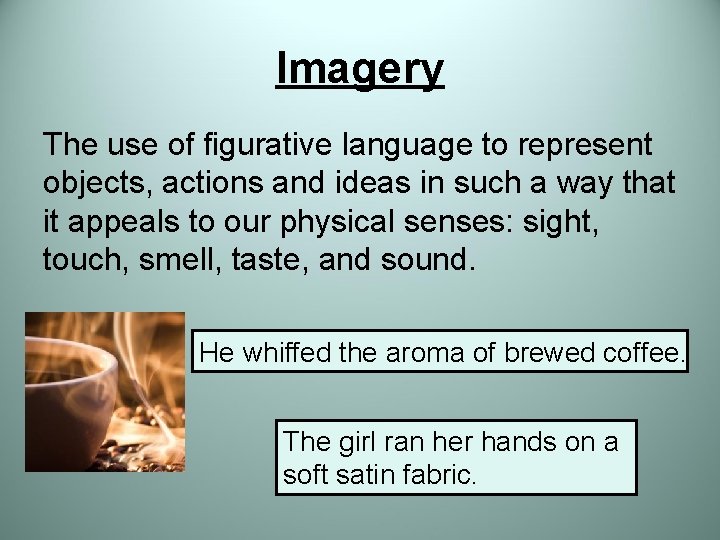 Imagery

The use of figurative language to represent objects, actions and ideas in such a way that it appeals to our physical senses: sight, touch, smell, taste, and sound.

He whiffed the aroma of brewed coffee.

The girl ran her hands on a soft satin fabric.